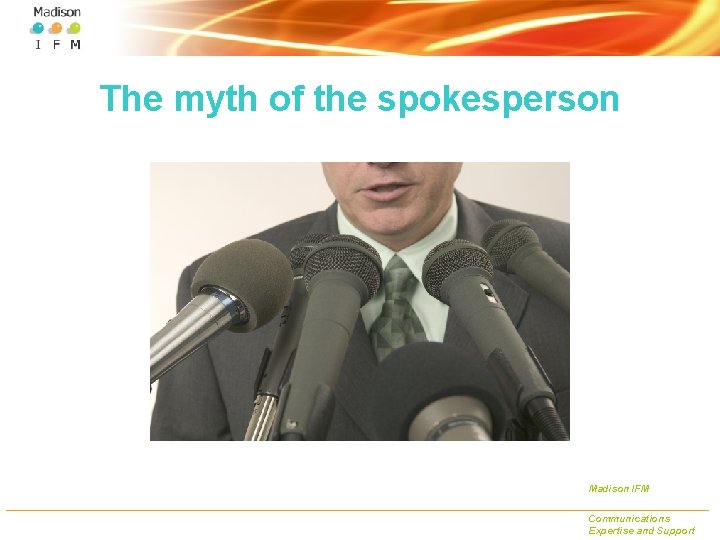 Madison
I F M

The myth of the spokesperson

Madison IFM

Communications
Expertise and Support